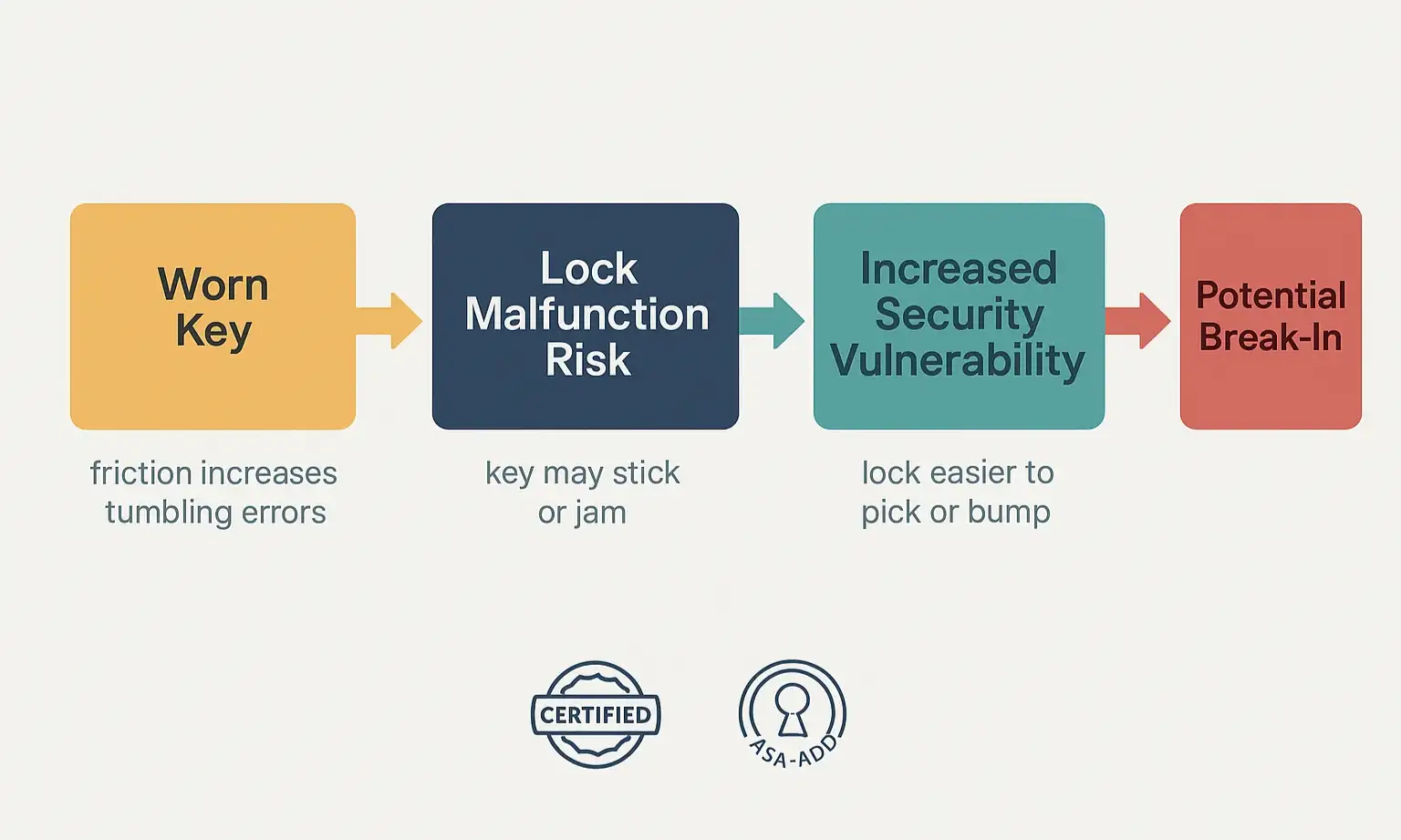 Worn Key

friction increases tumbling errors

Lock Malfunction Risk

key may stick or jam

Increased Security Vulnerability

lock easier to pick or bump

Potential Break-In

CERTIFIED

ASA-ADD